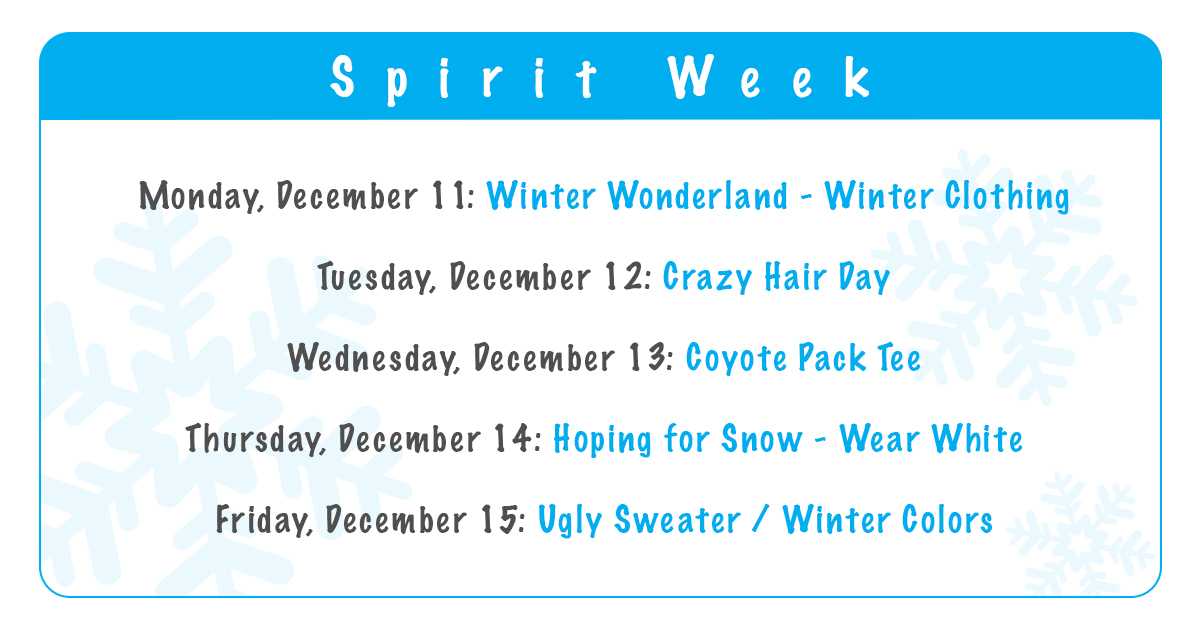 Spirit Week

Monday, December 11: Winter Wonderland - Winter Clothing

Tuesday, December 12: Crazy Hair Day

Wednesday, December 13: Coyote Pack Tee

Thursday, December 14: Hoping for Snow - Wear White

Friday, December 15: Ugly Sweater / Winter Colors